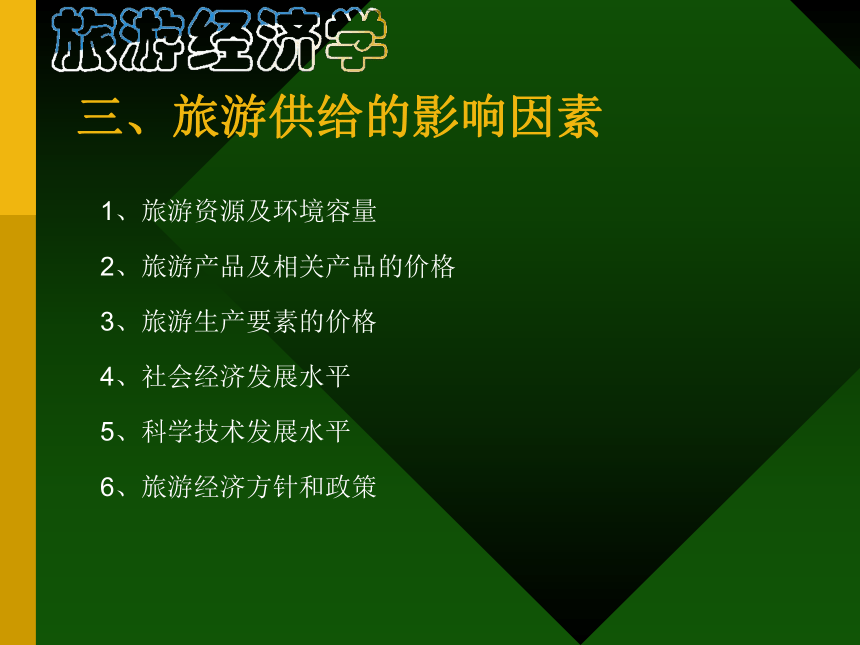 旅游经济学

三、旅游供给的影响因素

1、旅游资源及环境容量

2、旅游产品及相关产品的价格

3、旅游生产要素的价格

4、社会经济发展水平

5、科学技术发展水平

6、旅游经济方针和政策